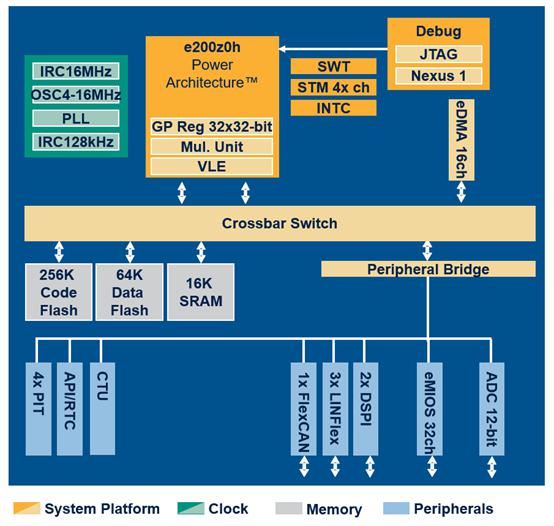 IRC16MHz
OSC4-16MHz
PLL
IRC128kHz

e200z0h
Power
Architecture™
GP Reg 32x32-bit
Mul. Unit
VLE

SWT
STM 4x ch
INTC

Debug
JTAG
Nexus 1

eDMA 16ch

Crossbar Switch

256K
Code
Flash

64K
Data
Flash

16K
SRAM

Peripheral Bridge

4x PIT
API/RTC
CTU
1x FlexCAN
3x LINFlex
2x DSPI
eMIOS 32ch
ADC 12-bit

System Platform
Clock
Memory
Peripherals